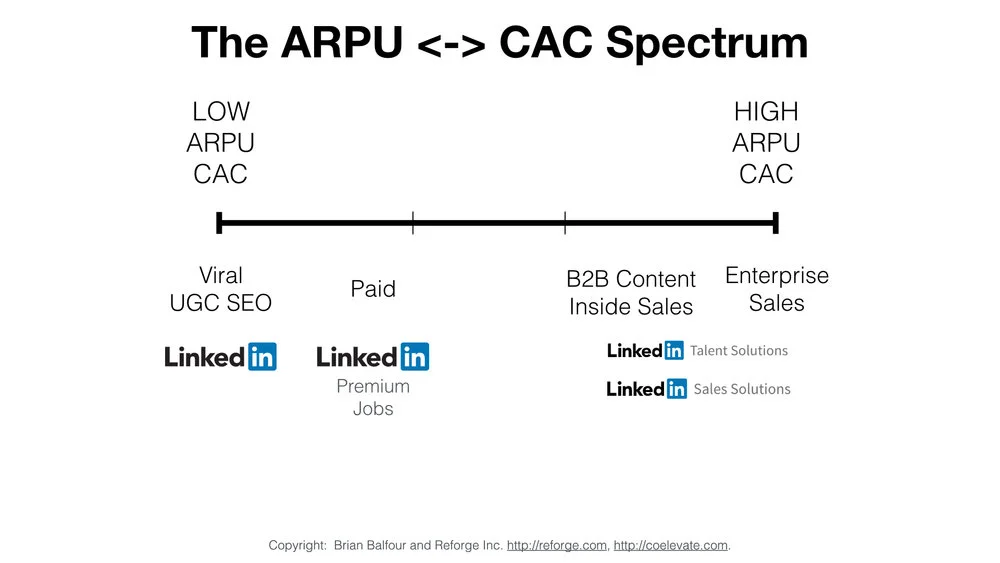 The ARPU <-> CAC Spectrum

LOW ARPU CAC

HIGH ARPU CAC

Viral UGC SEO

Paid

B2B Content Inside Sales

Enterprise Sales

LinkedIn

LinkedIn

Premium Jobs

LinkedIn Talent Solutions

LinkedIn Sales Solutions

Copyright: Brian Balfour and Reforge Inc. http://reforge.com, http://coelevate.com.